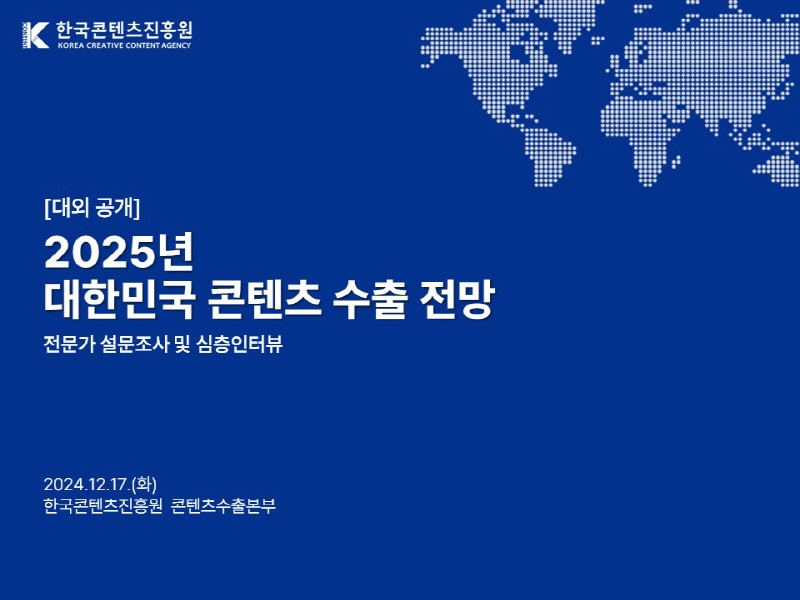 한국콘텐츠진흥원
KOREA CREATIVE CONTENT AGENCY

[대외 공개]

2025년
대한민국 콘텐츠 수출 전망

전문가 설문조사 및 심층인터뷰

2024.12.17.(화)
한국콘텐츠진흥원 콘텐츠수출본부